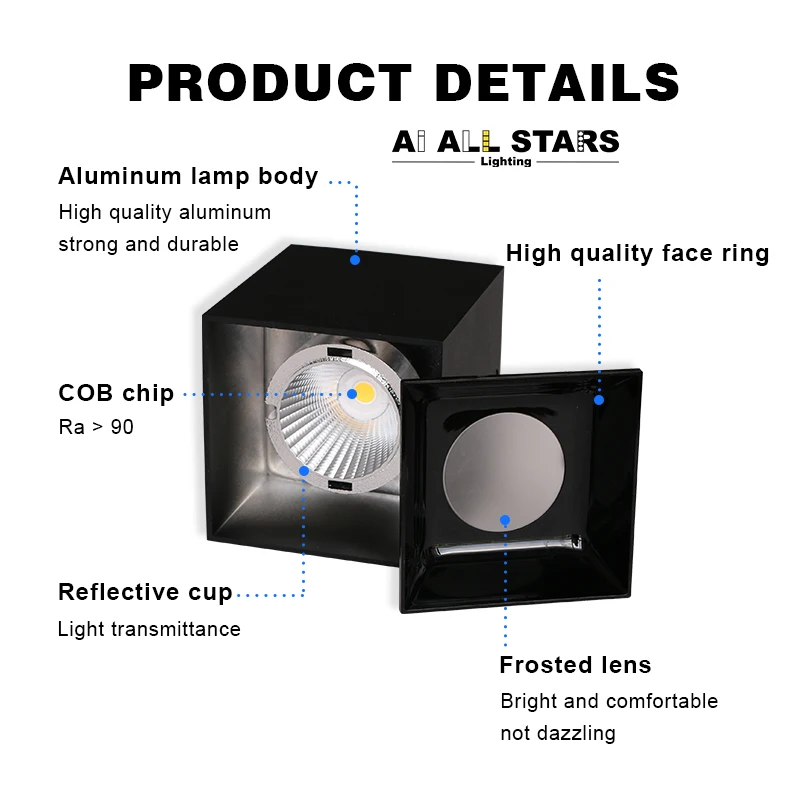 PRODUCT DETAILS

Ai ALL STARS
Lighting

Aluminum lamp body
High quality aluminum strong and durable

High quality face ring

COB chip
Ra > 90

Reflective cup
Light transmittance

Frosted lens
Bright and comfortable not dazzling